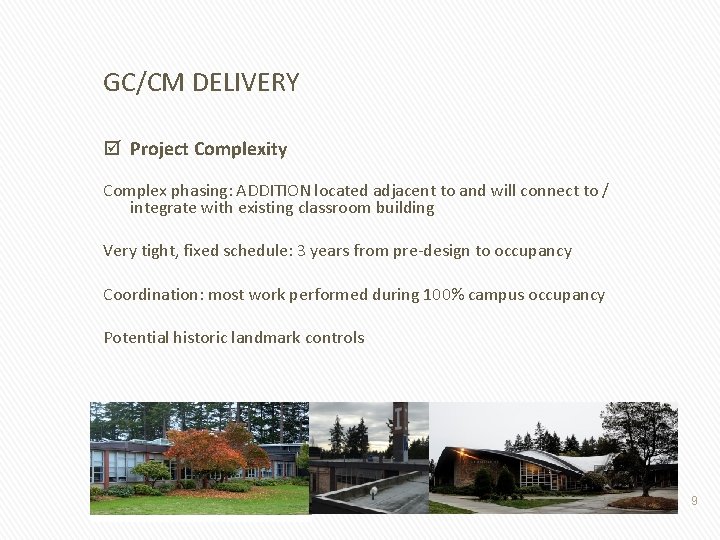 GC/CM DELIVERY

☑ Project Complexity

Complex phasing: ADDITION located adjacent to and will connect to / integrate with existing classroom building

Very tight, fixed schedule: 3 years from pre-design to occupancy

Coordination: most work performed during 100% campus occupancy

Potential historic landmark controls

I

9